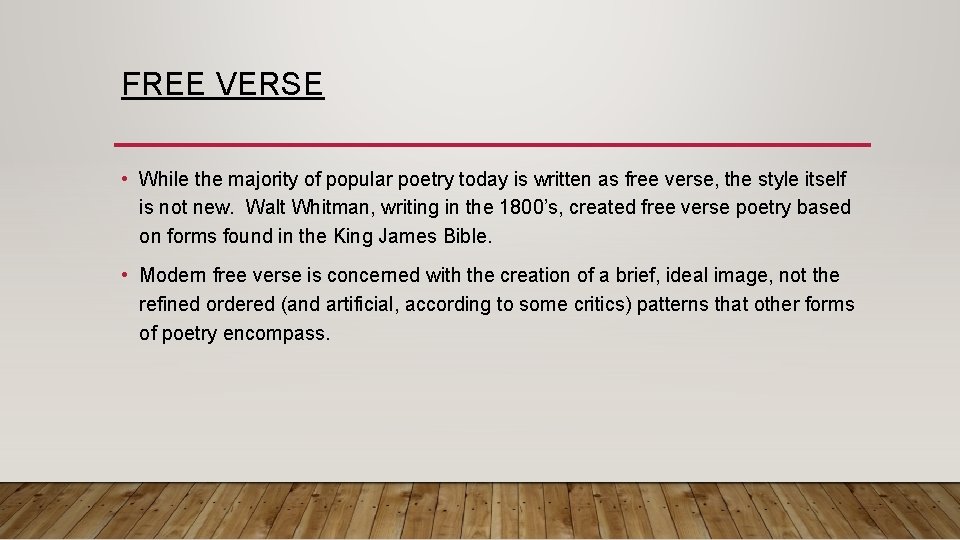 FREE VERSE

• While the majority of popular poetry today is written as free verse, the style itself is not new. Walt Whitman, writing in the 1800's, created free verse poetry based on forms found in the King James Bible.

• Modern free verse is concerned with the creation of a brief, ideal image, not the refined ordered (and artificial, according to some critics) patterns that other forms of poetry encompass.